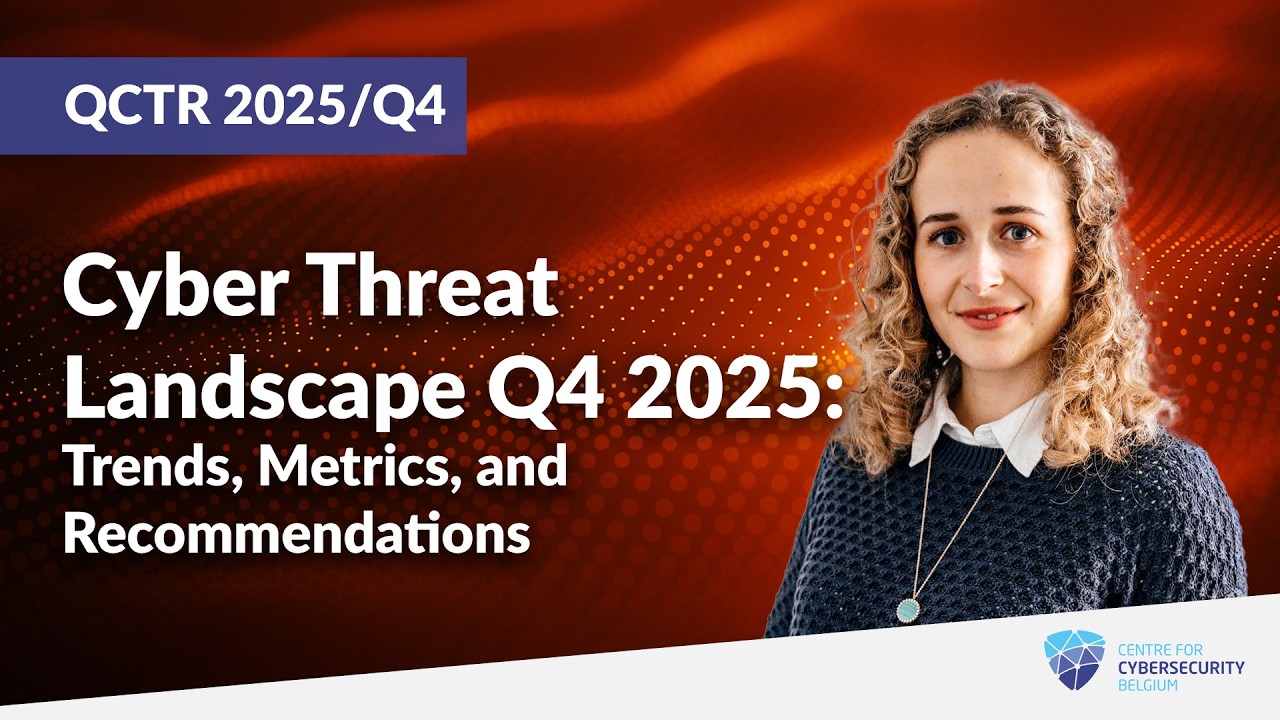 QCTR 2025/Q4

Cyber Threat Landscape Q4 2025: Trends, Metrics, and Recommendations

CENTRE FOR CYBERSECURITY BELGIUM